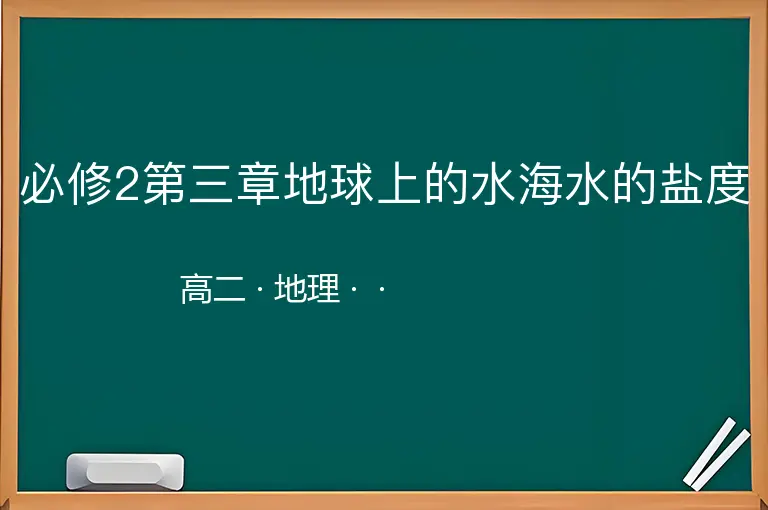 必修2第三章地球上的水海水的盐度

高二 · 地理 · ·